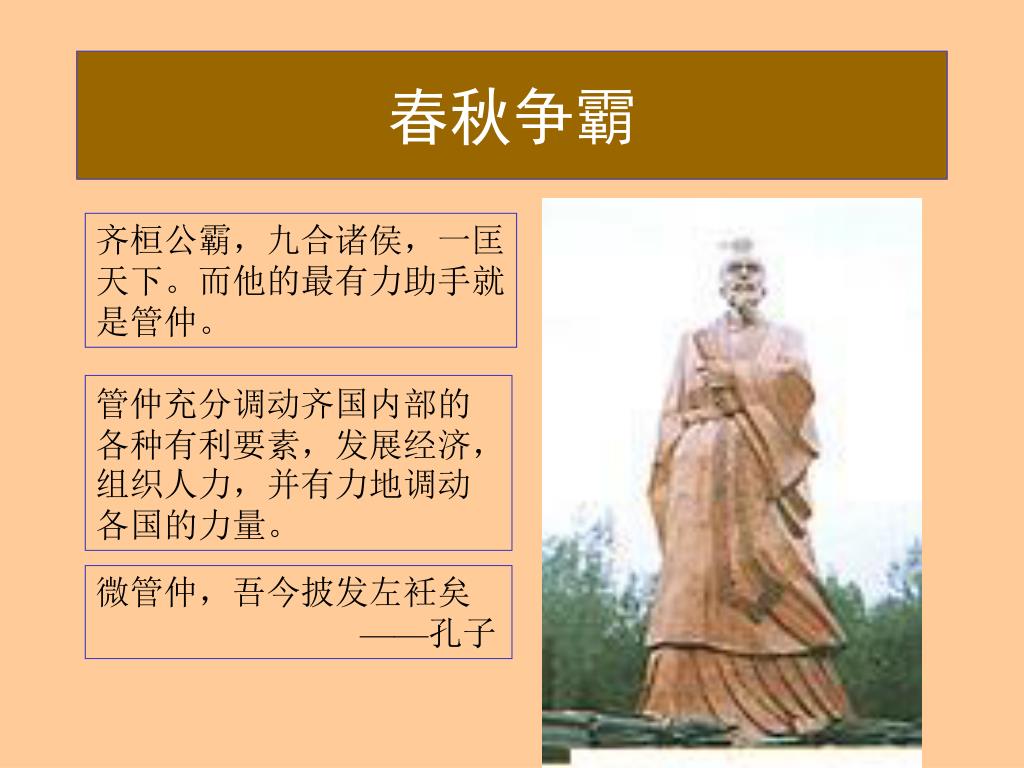 春秋争霸

齐桓公霸，九合诸侯，一匡天下。而他的最有力助手就是管仲。

管仲充分调动齐国内部的各种有利要素，发展经济，组织人力，并有力地调动各国的力量。

微管仲，吾今披发左衽矣
——孔子